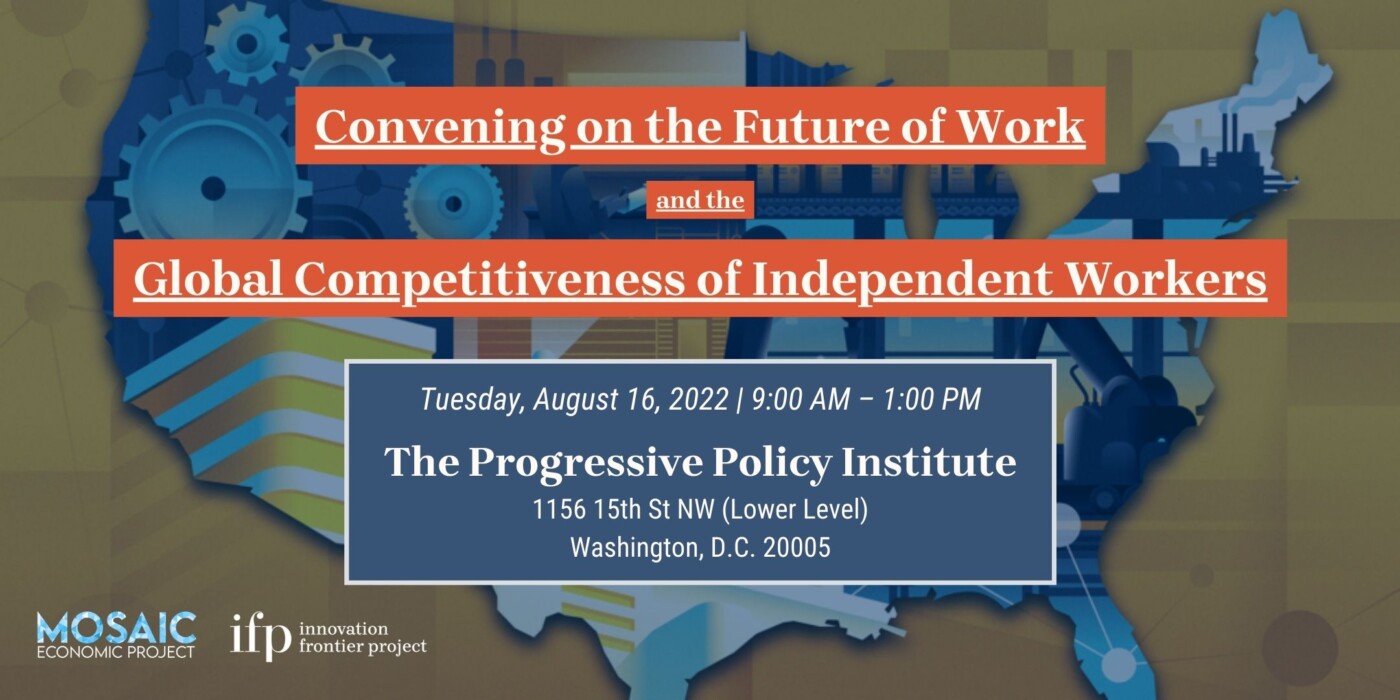 Convening on the Future of Work

and the

Global Competitiveness of Independent Workers

Tuesday, August 16, 2022 | 9:00 AM – 1:00 PM

The Progressive Policy Institute
1156 15th St NW (Lower Level)
Washington, D.C. 20005

MOSAIC
ECONOMIC PROJECT

ifp innovation frontier project